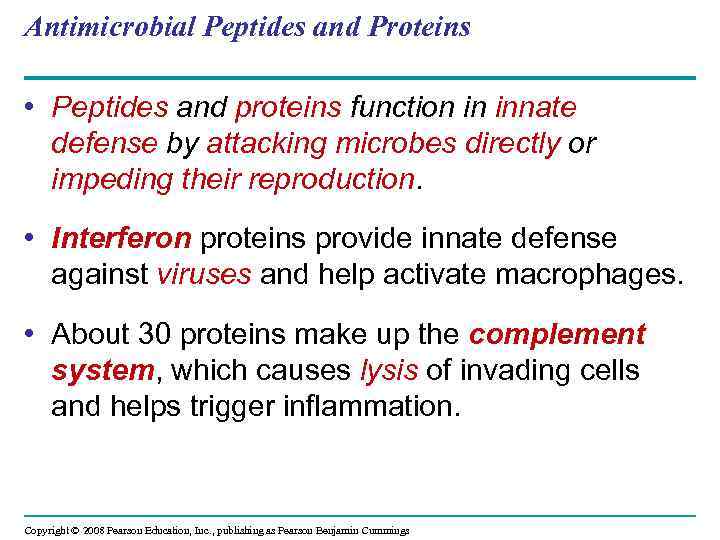 Antimicrobial Peptides and Proteins

• Peptides and proteins function in innate defense by attacking microbes directly or impeding their reproduction.

• Interferon proteins provide innate defense against viruses and help activate macrophages.

• About 30 proteins make up the complement system, which causes lysis of invading cells and helps trigger inflammation.

Copyright © 2008 Pearson Education, Inc., publishing as Pearson Benjamin Cummings